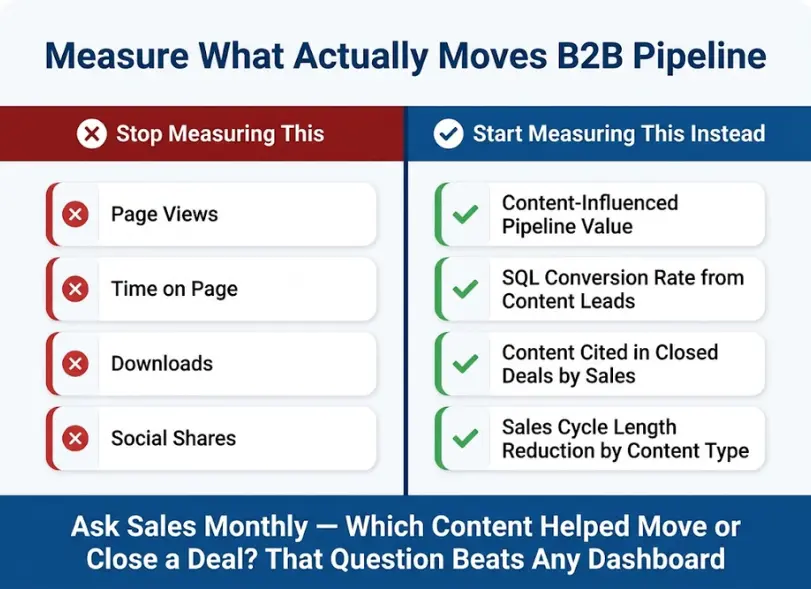 Measure What Actually Moves B2B Pipeline

Stop Measuring This

Page Views

Time on Page

Downloads

Social Shares

Start Measuring This Instead

Content-Influenced Pipeline Value

SQL Conversion Rate from Content Leads

Content Cited in Closed Deals by Sales

Sales Cycle Length Reduction by Content Type

Ask Sales Monthly — Which Content Helped Move or Close a Deal? That Question Beats Any Dashboard